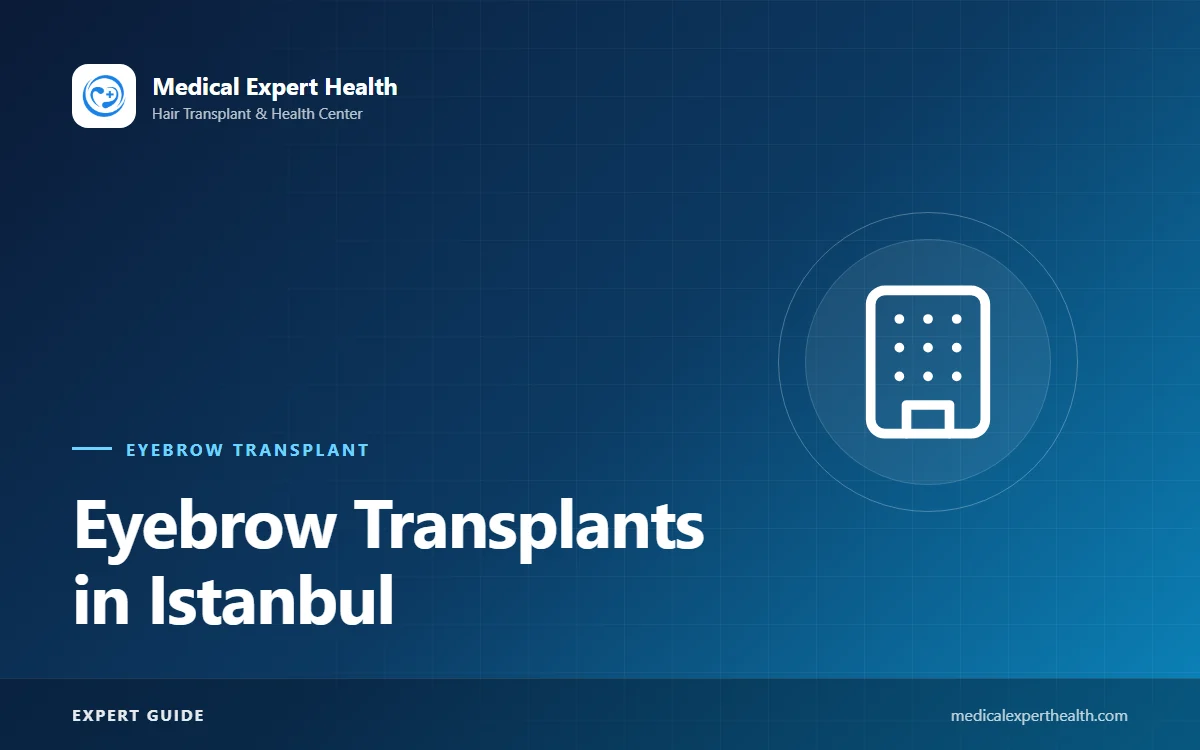 Medical Expert Health
Hair Transplant & Health Center

EYEBROW TRANSPLANT

Eyebrow Transplants in Istanbul

EXPERT GUIDE

medicalexperthealth.com